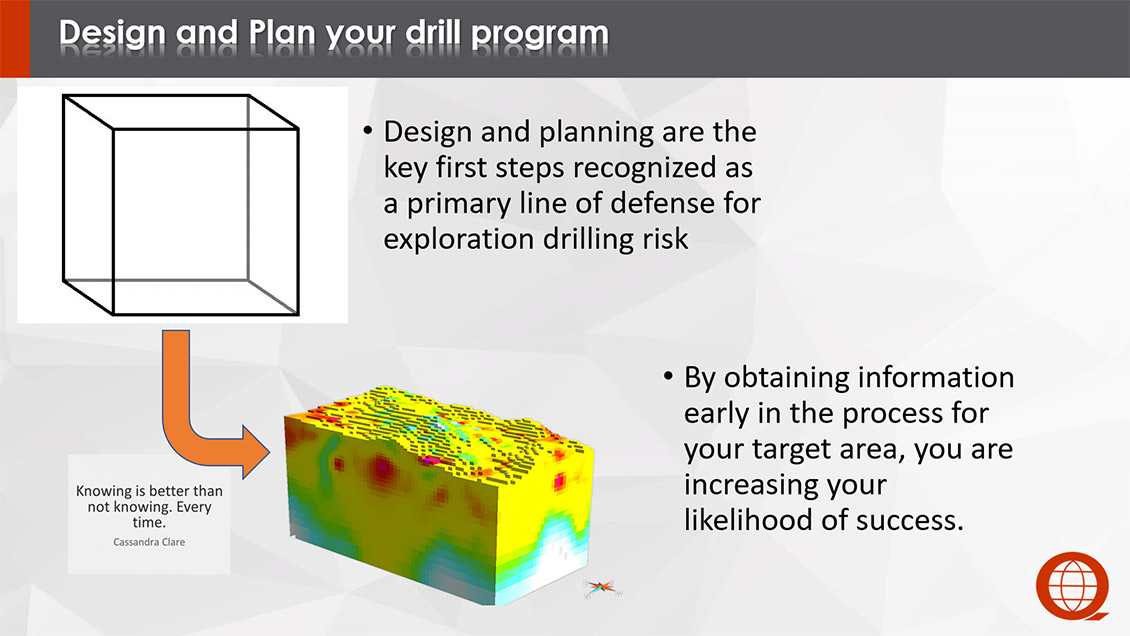 Design and Plan your drill program

• Design and planning are the key first steps recognized as a primary line of defense for exploration drilling risk

• By obtaining information early in the process for your target area, you are increasing your likelihood of success.

Knowing is better than not knowing. Every time.
Cassandra Clare